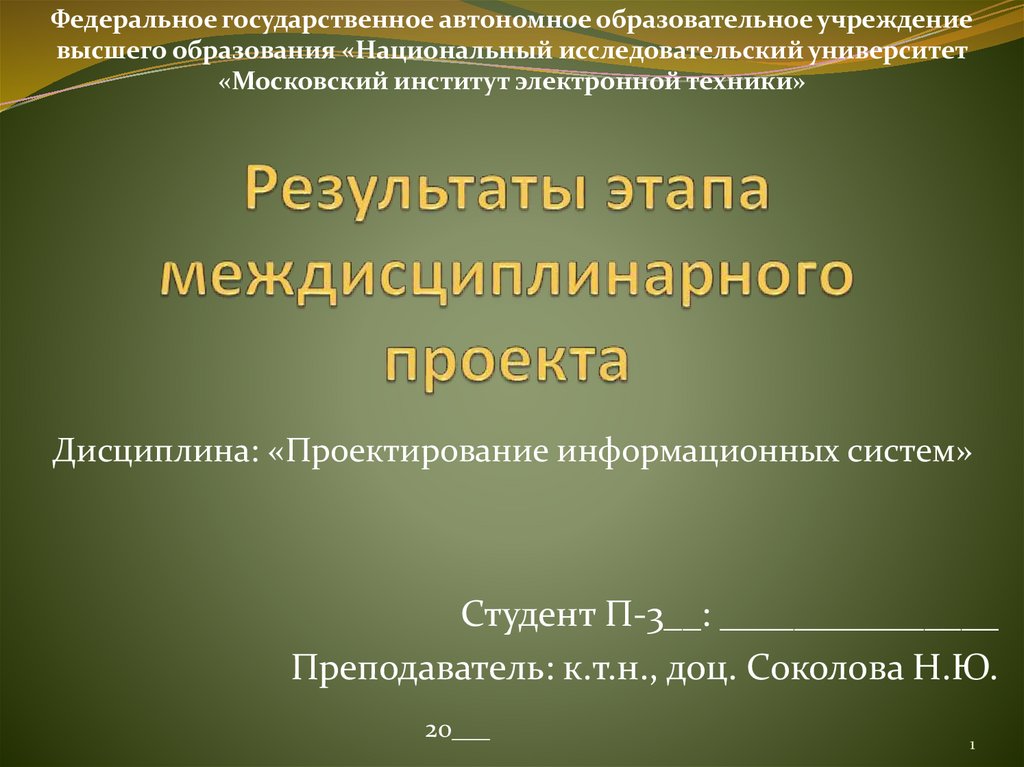 Федеральное государственное автономное образовательное учреждение высшего образования «Национальный исследовательский университет «Московский институт электронной техники»

Результаты этапа междисциплинарного проекта

Дисциплина: «Проектирование информационных систем»

Студент П-3__: ________________

Преподаватель: к.т.н., доц. Соколова Н.Ю.

20___

1